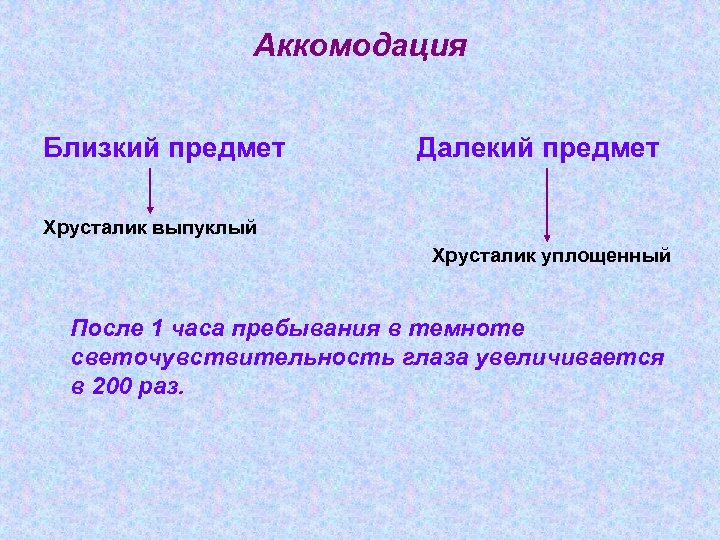 Аккомодация

Близкий предмет

Хрусталик выпуклый

Далекий предмет

Хрусталик уплощенный

После 1 часа пребывания в темноте светочувствительность глаза увеличивается в 200 раз.